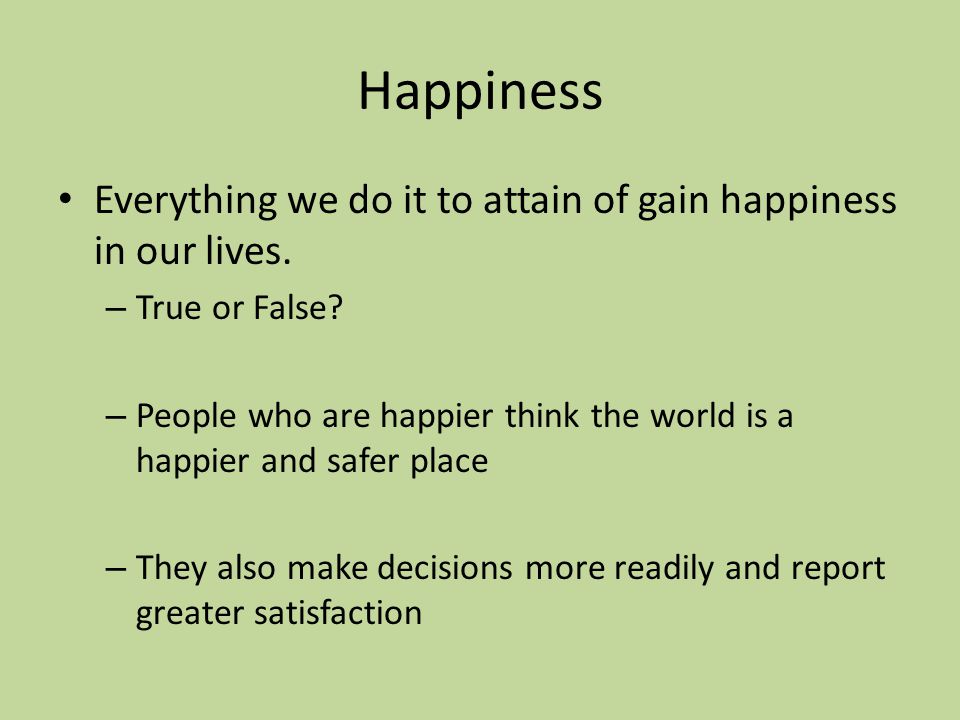 Happiness

• Everything we do it to attain of gain happiness in our lives.

– True or False?

– People who are happier think the world is a happier and safer place

– They also make decisions more readily and report greater satisfaction